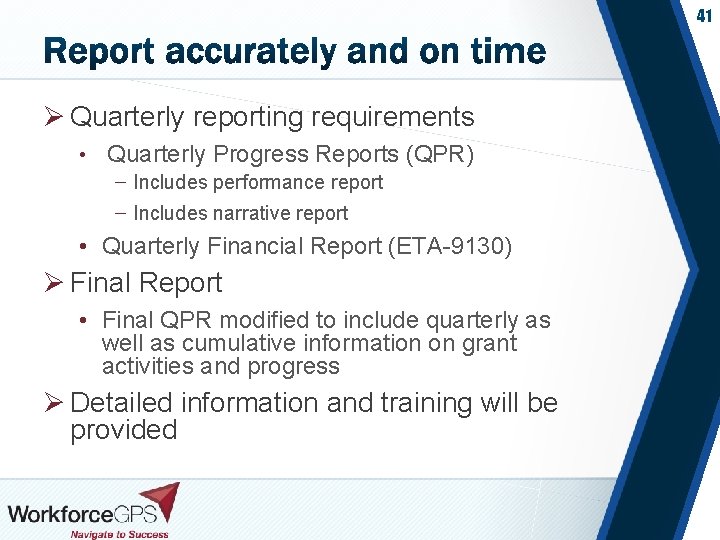 41

Report accurately and on time

➢ Quarterly reporting requirements
• Quarterly Progress Reports (QPR)
– Includes performance report
– Includes narrative report
• Quarterly Financial Report (ETA-9130)

➢ Final Report
• Final QPR modified to include quarterly as well as cumulative information on grant activities and progress

➢ Detailed information and training will be provided

WorkforceGPS
Navigate to Success